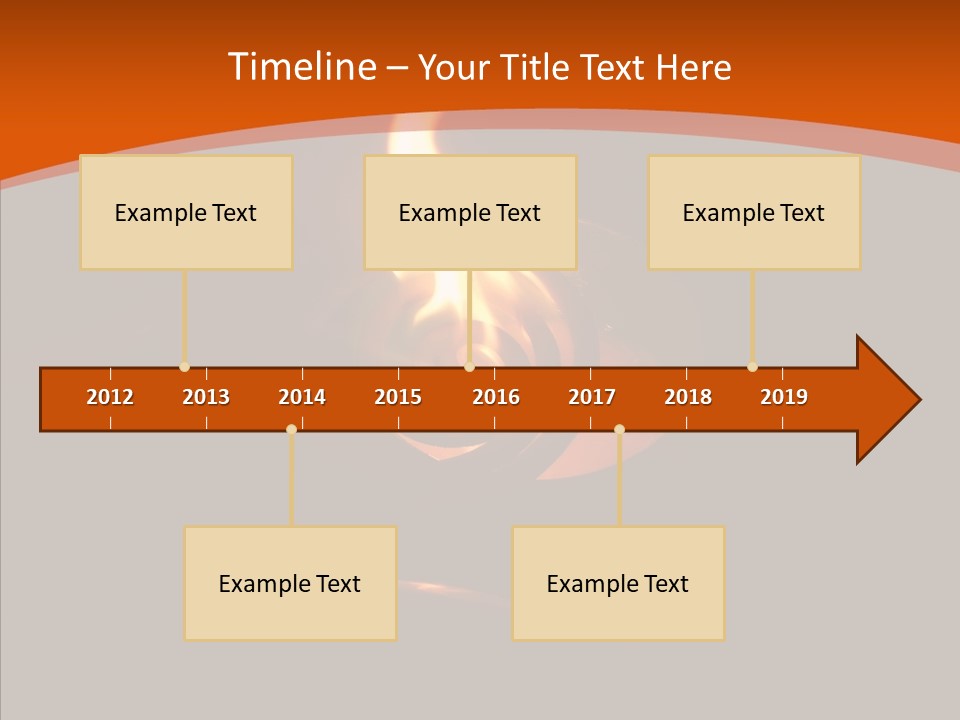 Timeline – Your Title Text Here

Example Text

Example Text

Example Text

2012 2013 2014 2015 2016 2017 2018 2019

Example Text

Example Text